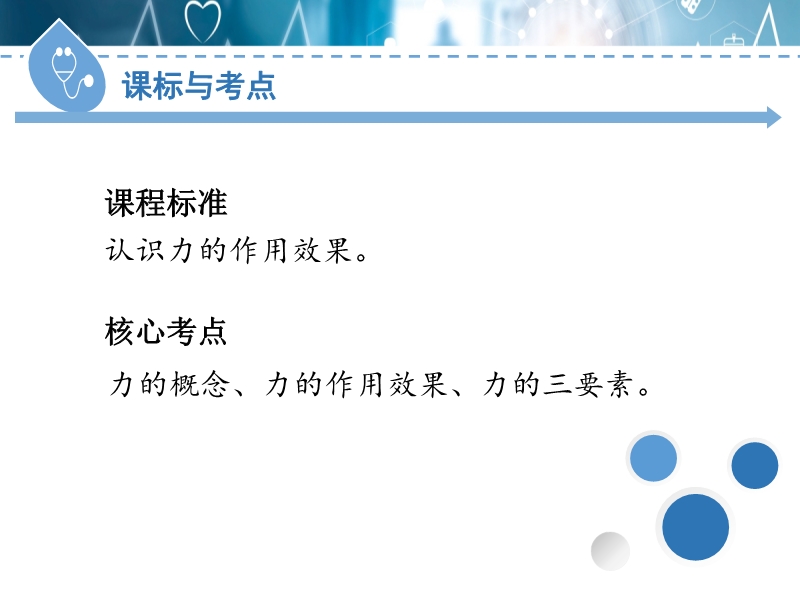 课标与考点

课程标准
认识力的作用效果。

核心考点
力的概念、力的作用效果、力的三要素。